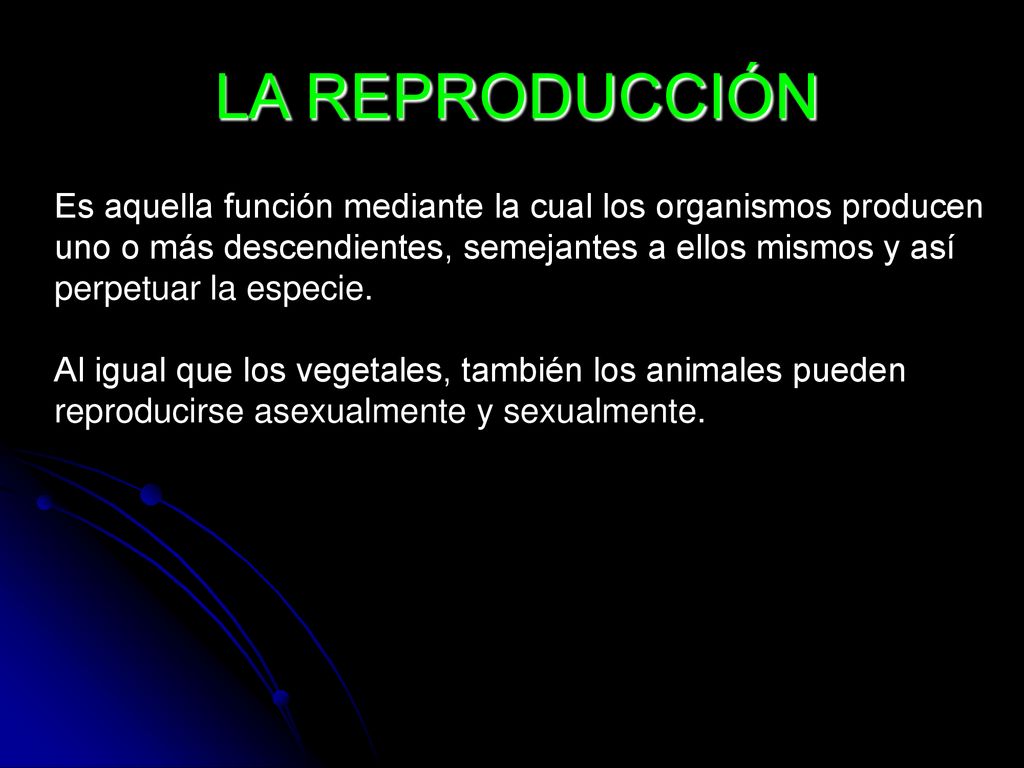 LA REPRODUCCIÓN

Es aquella función mediante la cual los organismos producen uno o más descendientes, semejantes a ellos mismos y así perpetuar la especie.

Al igual que los vegetales, también los animales pueden reproducirse asexualmente y sexualmente.